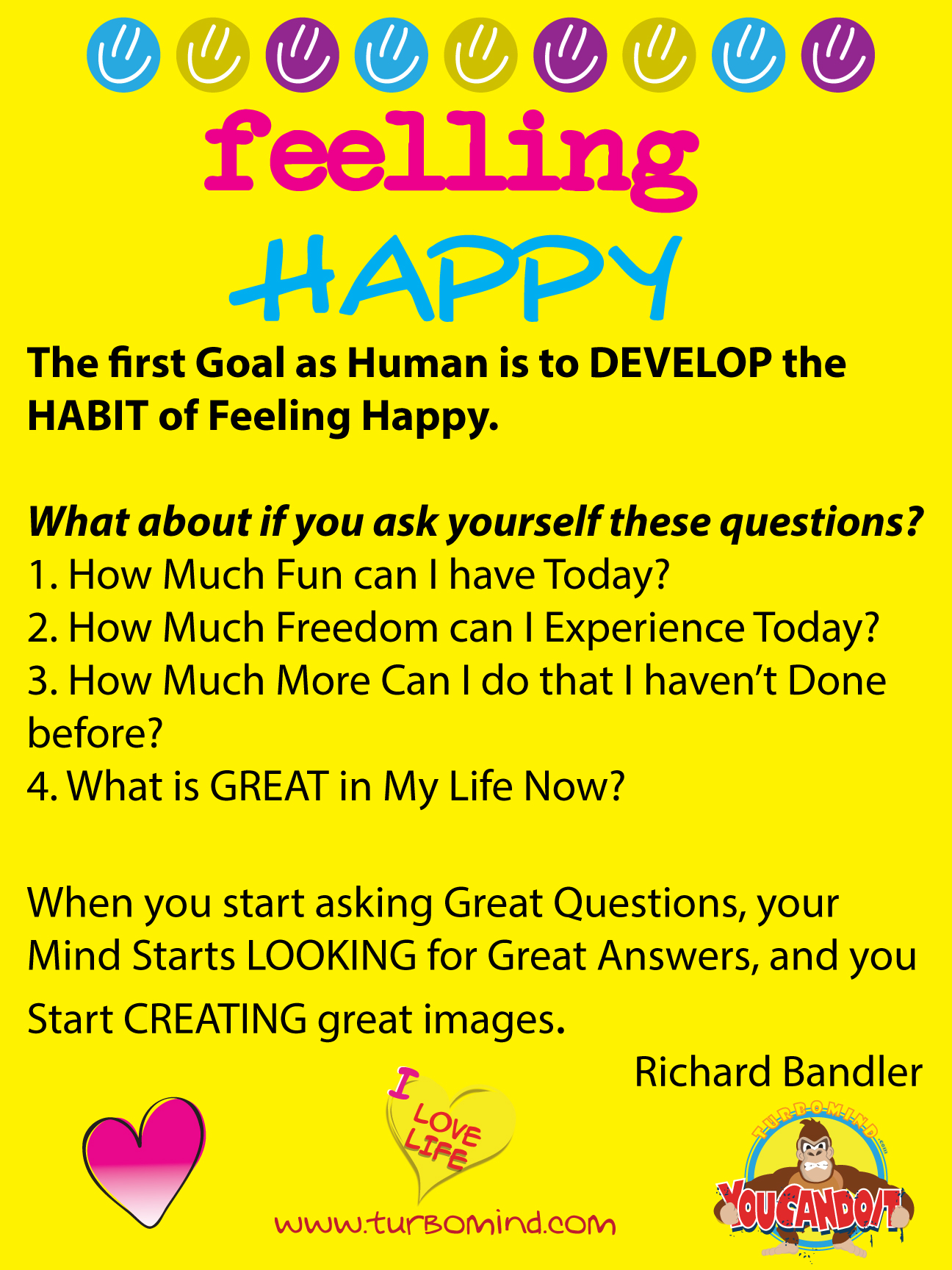 feelling

HAPPY

The first Goal as Human is to DEVELOP the HABIT of Feeling Happy.

What about if you ask yourself these questions?
1. How Much Fun can I have Today?
2. How Much Freedom can I Experience Today?
3. How Much More Can I do that I haven't Done before?
4. What is GREAT in My Life Now?

When you start asking Great Questions, your Mind Starts LOOKING for Great Answers, and you Start CREATING great images.

Richard Bandler

I LOVE LIFE

www.turbomind.com

TURBOMIND.com

YOUCANDOIT